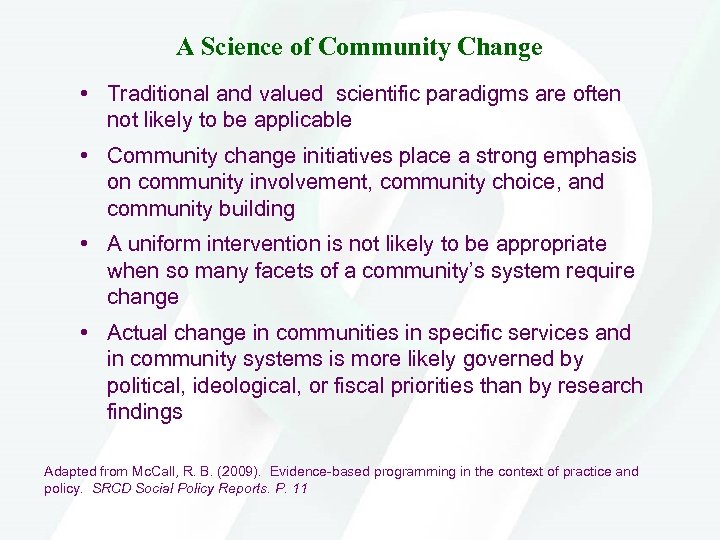 A Science of Community Change

• Traditional and valued scientific paradigms are often not likely to be applicable

• Community change initiatives place a strong emphasis on community involvement, community choice, and community building

• A uniform intervention is not likely to be appropriate when so many facets of a community's system require change

• Actual change in communities in specific services and in community systems is more likely governed by political, ideological, or fiscal priorities than by research findings

Adapted from McCall, R. B. (2009). Evidence-based programming in the context of practice and policy. SRCD Social Policy Reports. P. 11